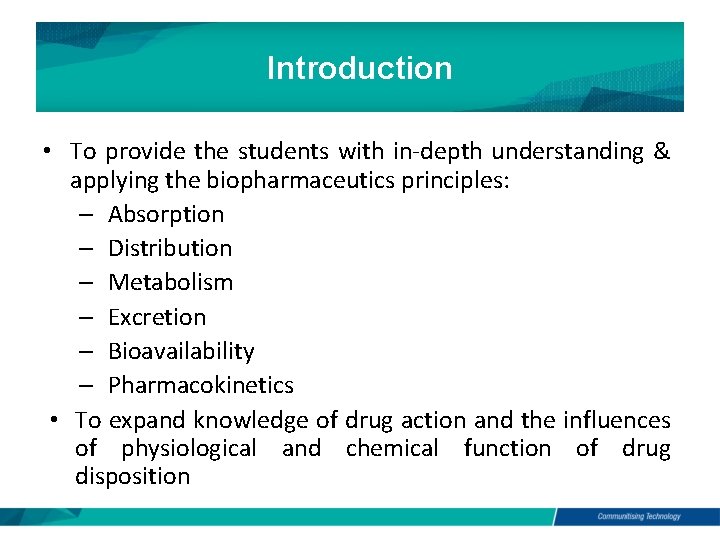 Introduction

• To provide the students with in-depth understanding & applying the biopharmaceutics principles:
– Absorption
– Distribution
– Metabolism
– Excretion
– Bioavailability
– Pharmacokinetics
• To expand knowledge of drug action and the influences of physiological and chemical function of drug disposition

Communitising Technology